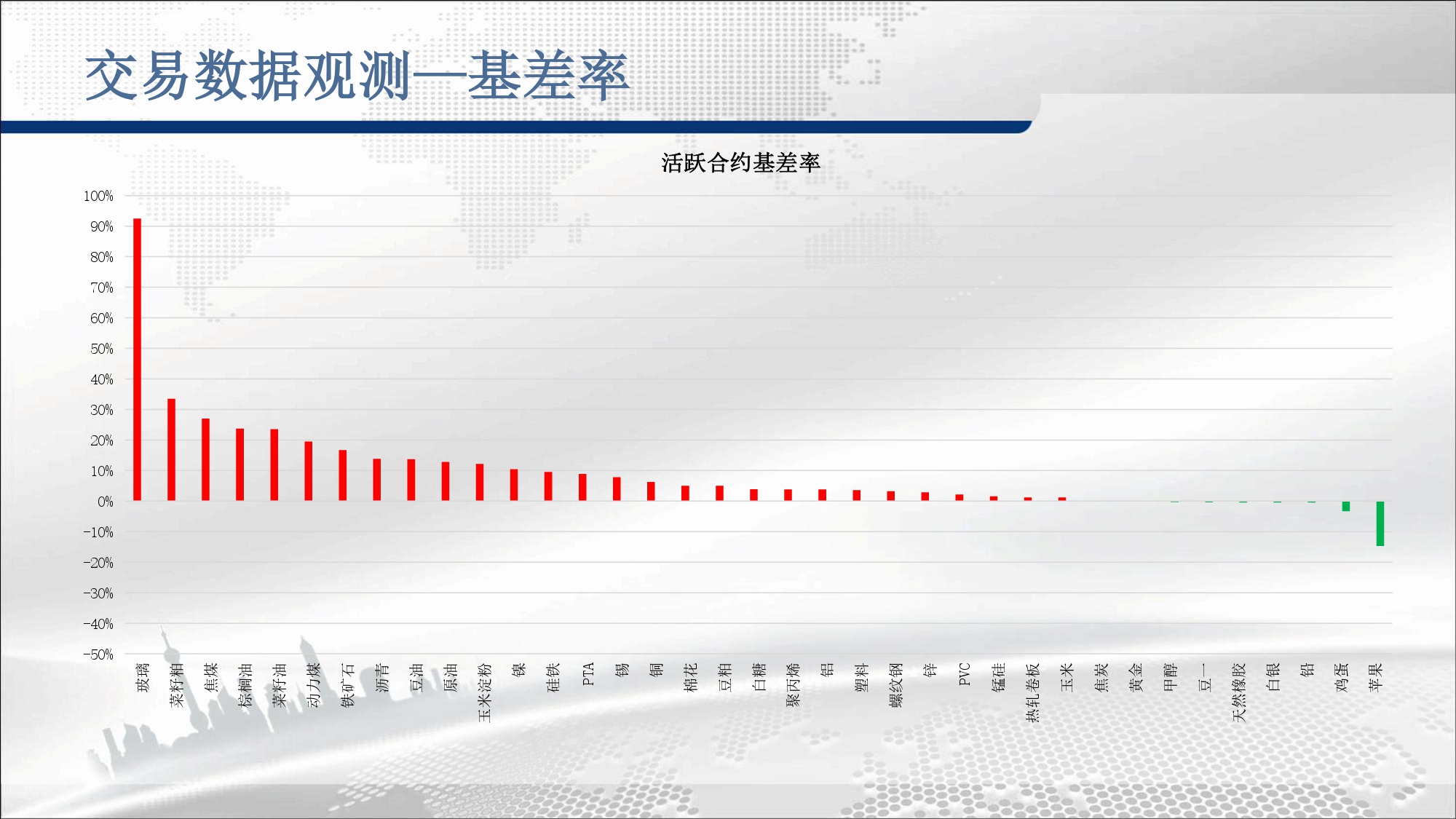 交易数据观测—基差率

活跃合约基差率

100%
90%
80%
70%
60%
50%
40%
30%
20%
10%
0%
-10%
-20%
-30%
-40%
-50%

玻璃
菜籽粕
焦煤
棕榈油
菜籽油
动力煤
铁矿石
沥青
豆油
原油
玉米淀粉
镍
硅铁
PTA
锡
铜
棉花
豆粕
白糖
聚丙烯
铝
塑料
螺纹钢
锌
PVC
锰硅
热轧卷板
玉米
焦炭
黄金
甲醇
豆一
天然橡胶
白银
铅
鸡蛋
苹果